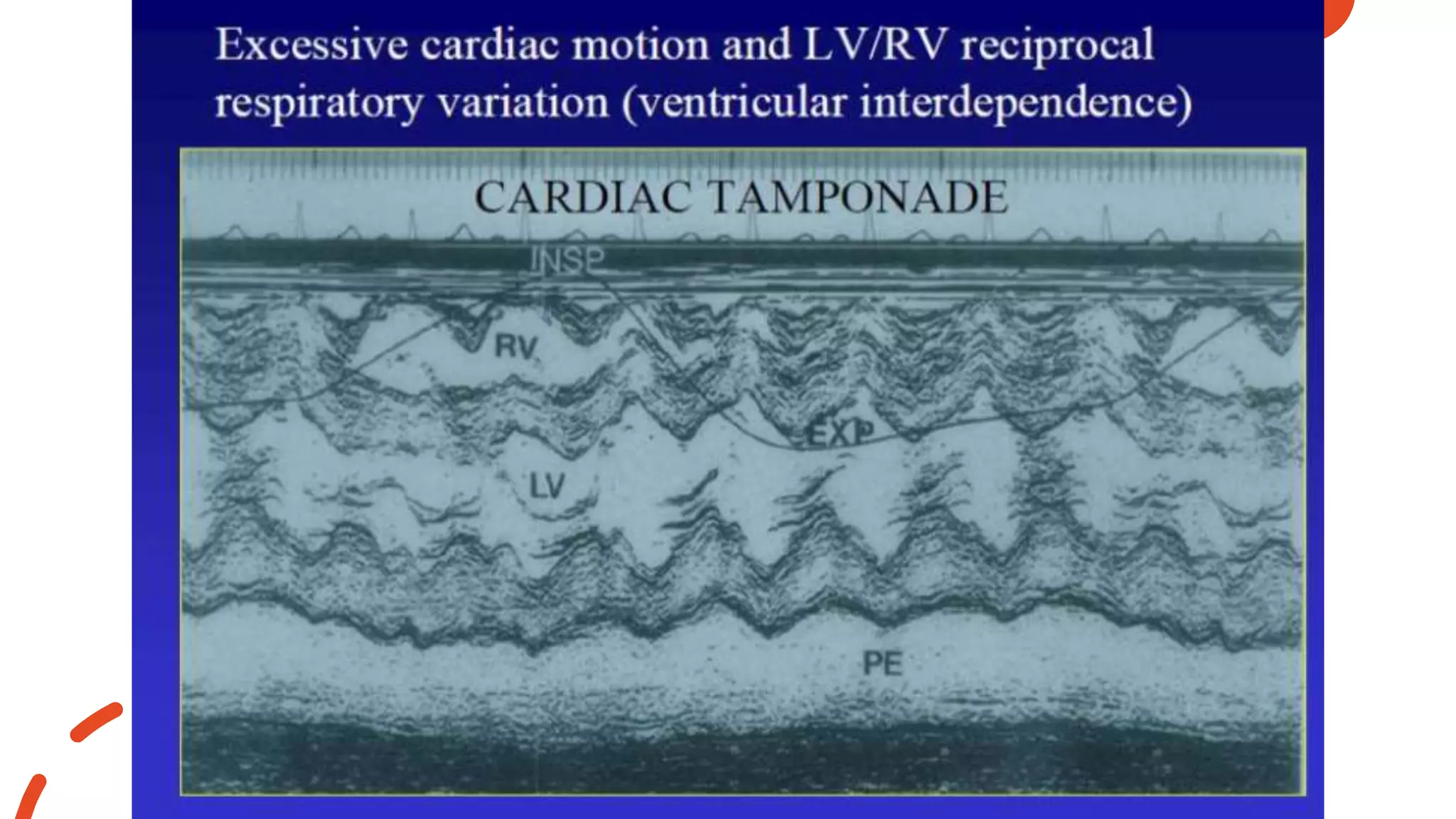 Excessive cardiac motion and LV/RV reciprocal respiratory variation (ventricular interdependence)

CARDIAC TAMPONADE

INSP

RV

EXP

LV

PE